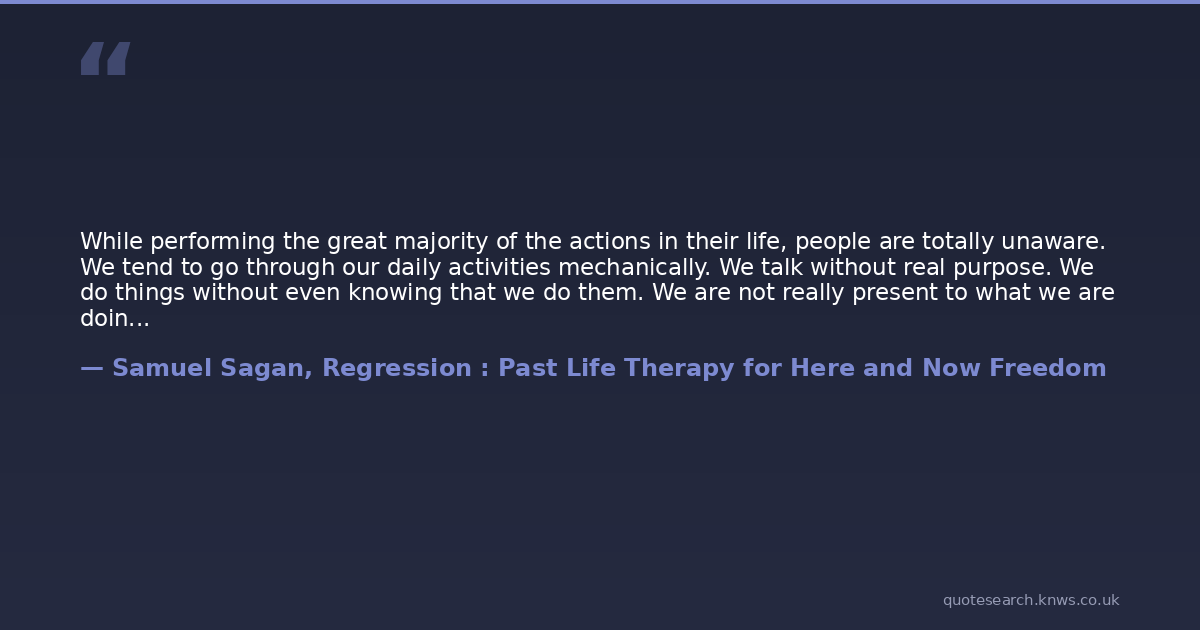 “

While performing the great majority of the actions in their life, people are totally unaware. We tend to go through our daily activities mechanically. We talk without real purpose. We do things without even knowing that we do them. We are not really present to what we are doin...

— Samuel Sagan, Regression : Past Life Therapy for Here and Now Freedom

quotesearch.knws.co.uk